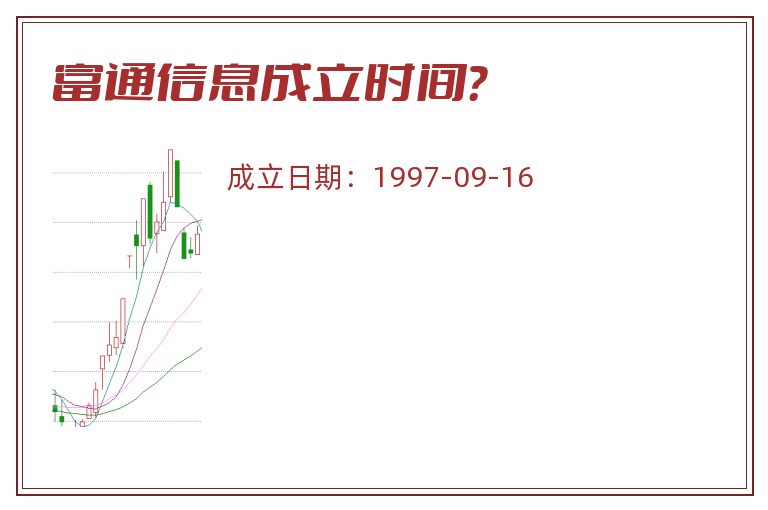 富通信息成立时间?

成立日期：1997-09-16